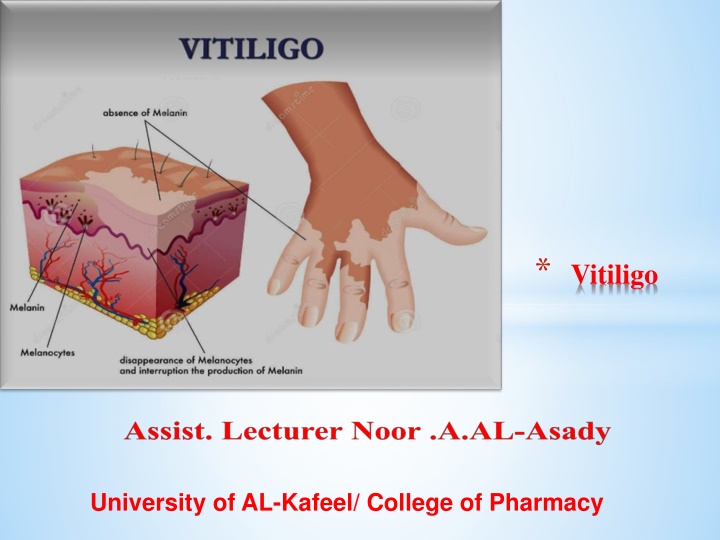 VITILIGO

absence of Melanin

Melanin

Melanocytes

disappearance of Melanocytes and interruption the production of Melanin

* Vitiligo

Assist. Lecturer Noor .A.AL-Asady

University of AL-Kafeel/ College of Pharmacy